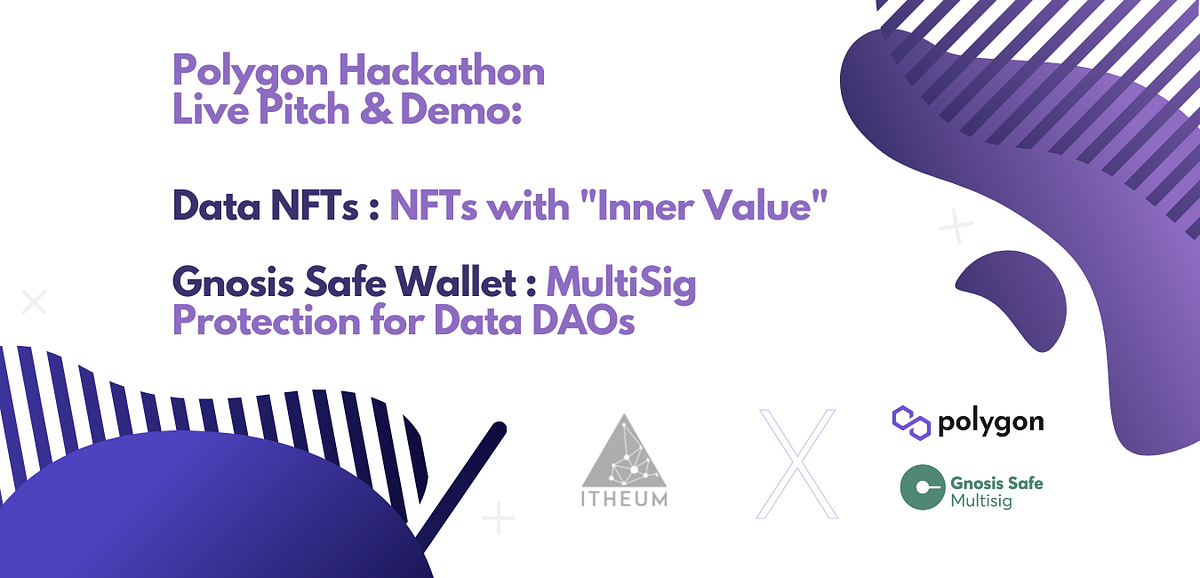 Polygon Hackathon
Live Pitch & Demo:

Data NFTs : NFTs with "Inner Value"

Gnosis Safe Wallet : MultiSig Protection for Data DAOs

ITHEUM

X

polygon

Gnosis Safe
Multisig